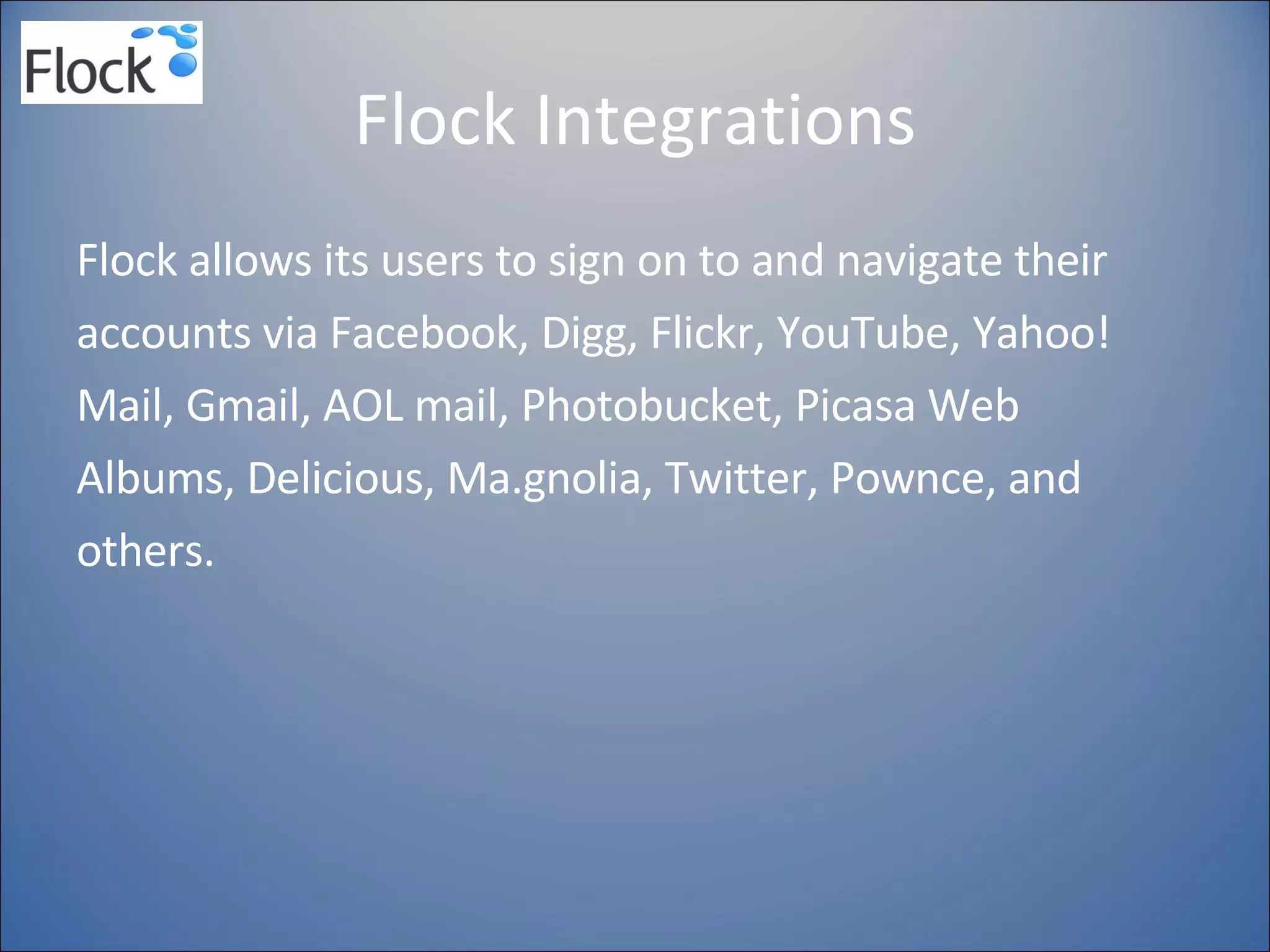 Flock

Flock Integrations

Flock allows its users to sign on to and navigate their accounts via Facebook, Digg, Flickr, YouTube, Yahoo! Mail, Gmail, AOL mail, Photobucket, Picasa Web Albums, Delicious, Ma.gnolia, Twitter, Pownce, and others.